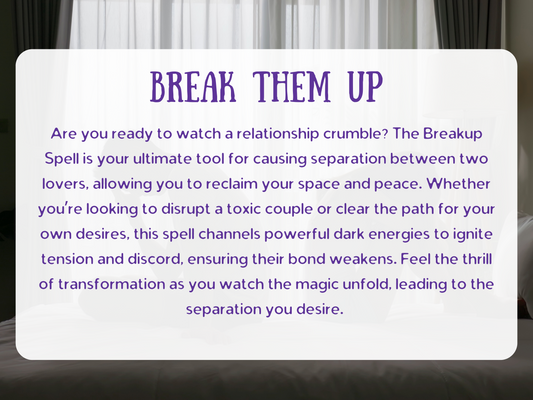 BREAK THEM UP

Are you ready to watch a relationship crumble? The Breakup Spell is your ultimate tool for causing separation between two lovers, allowing you to reclaim your space and peace. Whether you're looking to disrupt a toxic couple or clear the path for your own desires, this spell channels powerful dark energies to ignite tension and discord, ensuring their bond weakens. Feel the thrill of transformation as you watch the magic unfold, leading to the separation you desire.